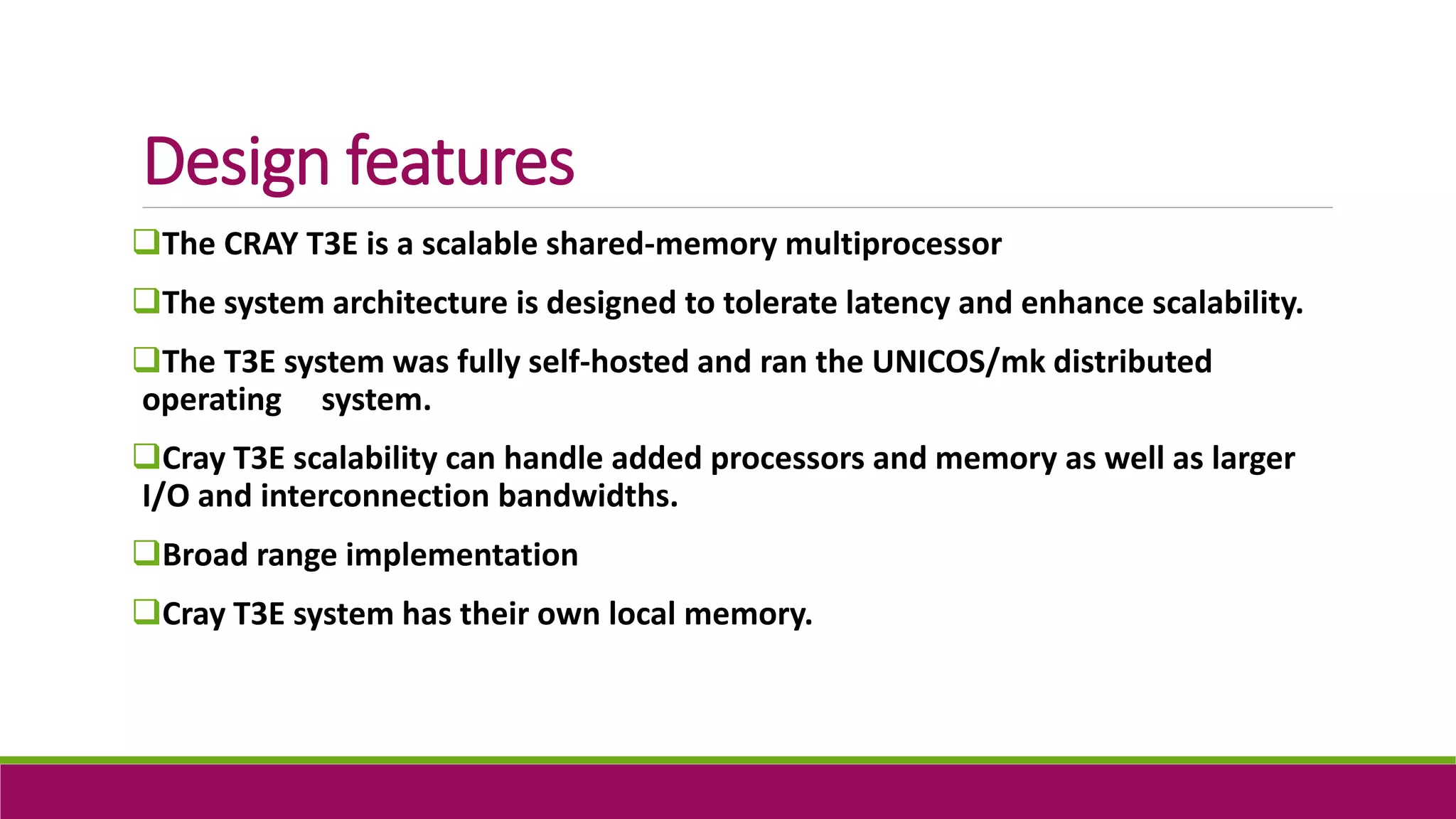 Design features

❑The CRAY T3E is a scalable shared-memory multiprocessor

❑The system architecture is designed to tolerate latency and enhance scalability.

❑The T3E system was fully self-hosted and ran the UNICOS/mk distributed operating system.

❑Cray T3E scalability can handle added processors and memory as well as larger I/O and interconnection bandwidths.

❑Broad range implementation

❑Cray T3E system has their own local memory.